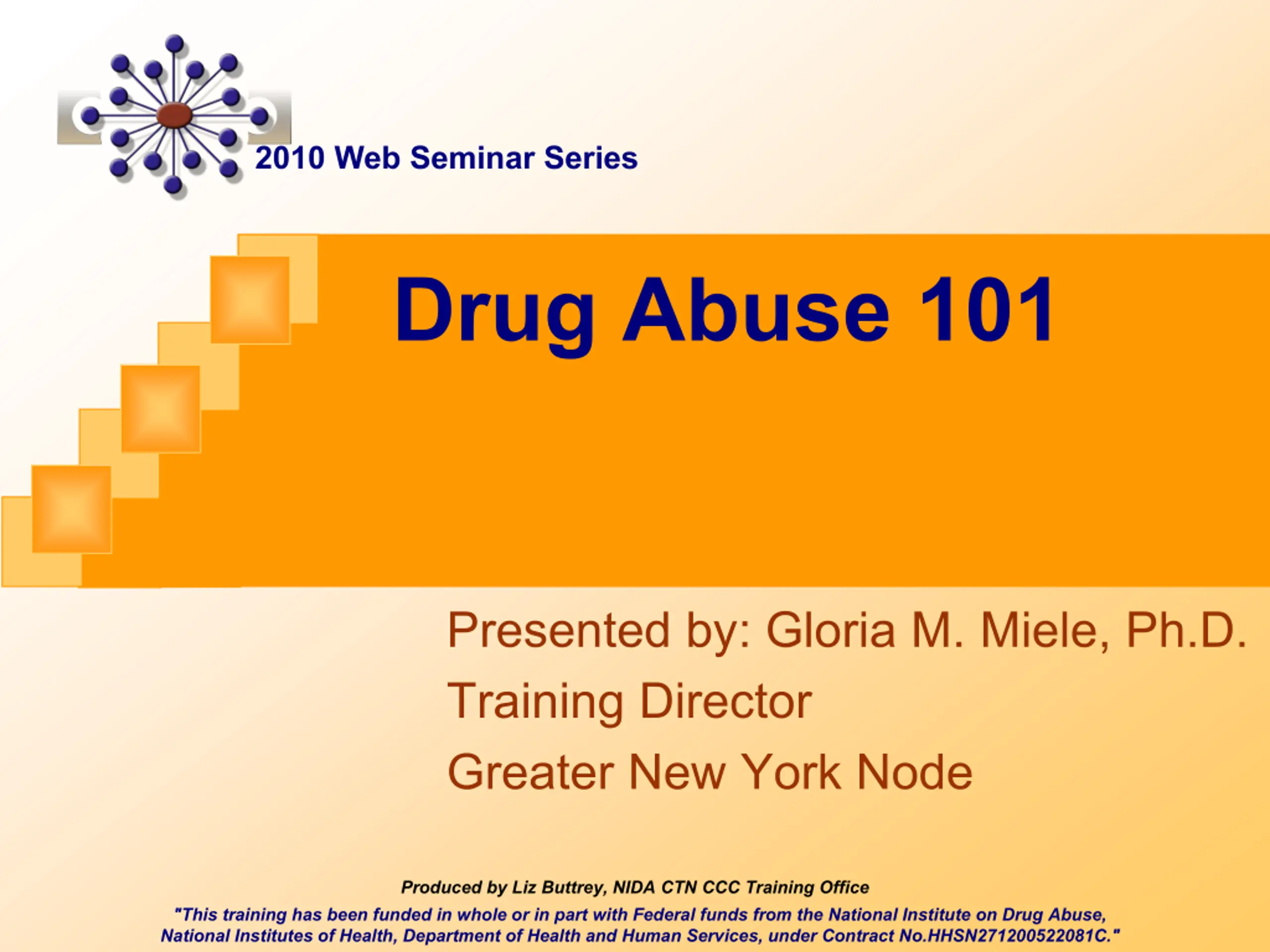 2010 Web Seminar Series

Drug Abuse 101

Presented by: Gloria M. Miele, Ph.D.

Training Director

Greater New York Node

Produced by Liz Buttrey, NIDA CTN CCC Training Office

"This training has been funded in whole or in part with Federal funds from the National Institute on Drug Abuse, National Institutes of Health, Department of Health and Human Services, under Contract No.HHSN271200522081C."